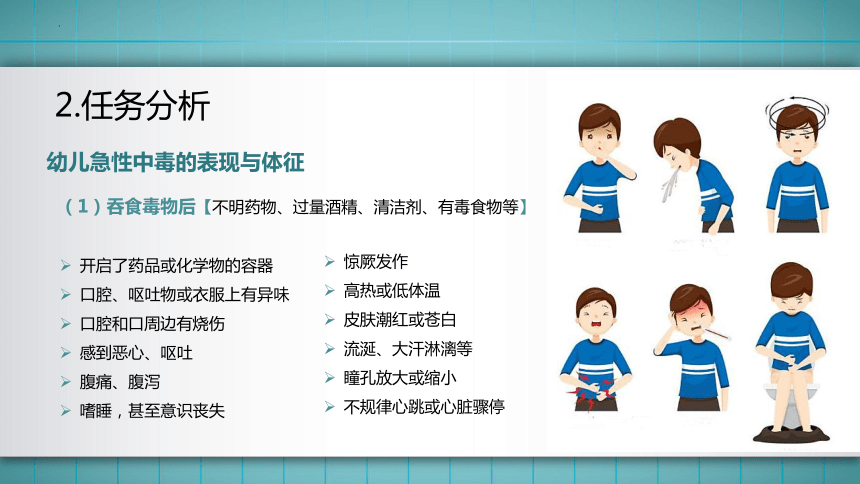 2.任务分析

幼儿急性中毒的表现与体征

（1）吞食毒物后【不明药物、过量酒精、清洁剂、有毒食物等】

➢ 开启了药品或化学物的容器
➢ 口腔、呕吐物或衣服上有异味
➢ 口腔和口周边有烧伤
➢ 感到恶心、呕吐
➢ 腹痛、腹泻
➢ 嗜睡，甚至意识丧失

➢ 惊厥发作
➢ 高热或低体温
➢ 皮肤潮红或苍白
➢ 流涎、大汗淋漓等
➢ 瞳孔放大或缩小
➢ 不规律心跳或心脏骤停